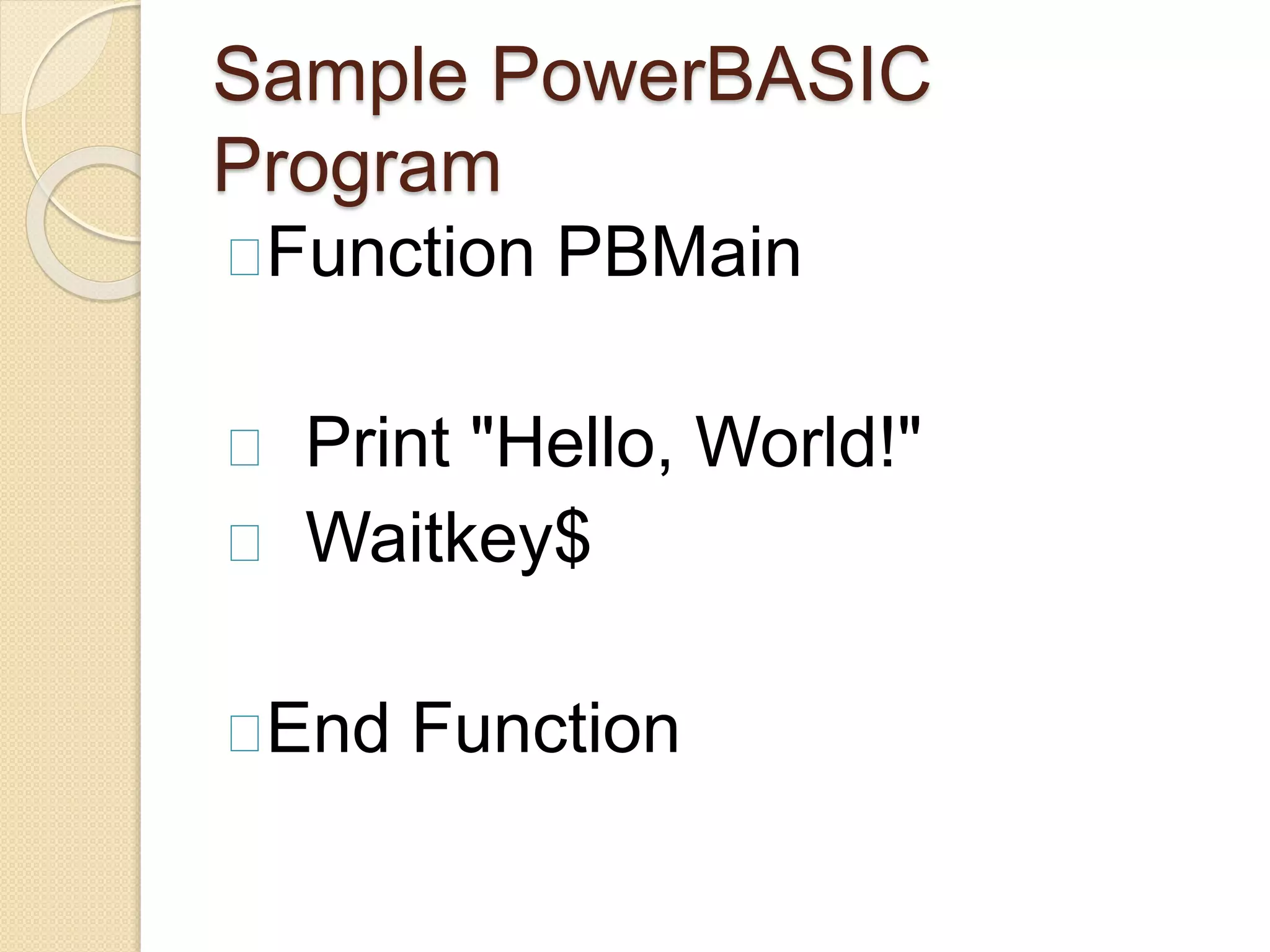 Sample PowerBASIC Program

Function PBMain

Print "Hello, World!"

Waitkey$

End Function